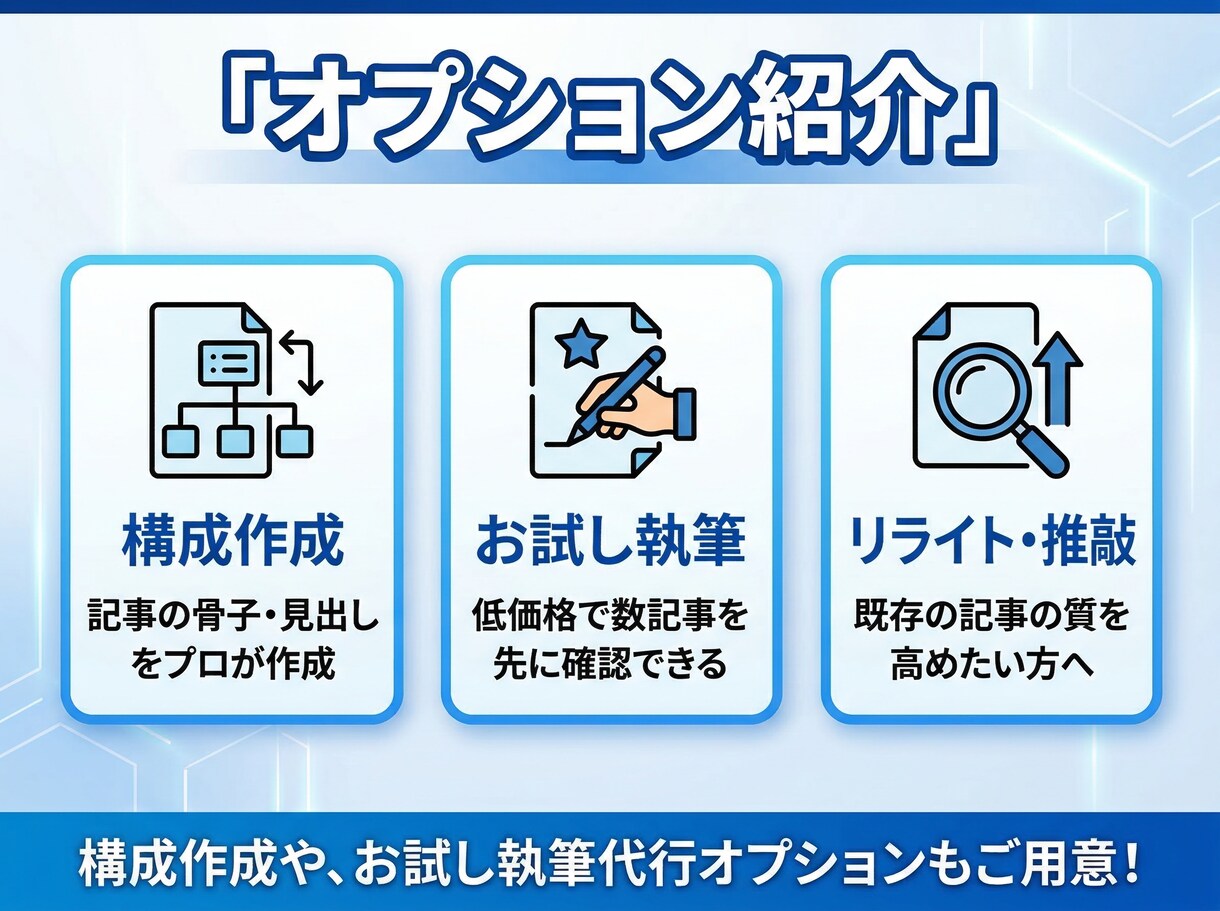 「オプション紹介」

構成作成

記事の骨子・見出しをプロが作成

お試し執筆

低価格で数記事を先に確認できる

リライト・推敲

既存の記事の質を高めたい方へ

構成作成や、お試し執筆代行オプションもご用意！